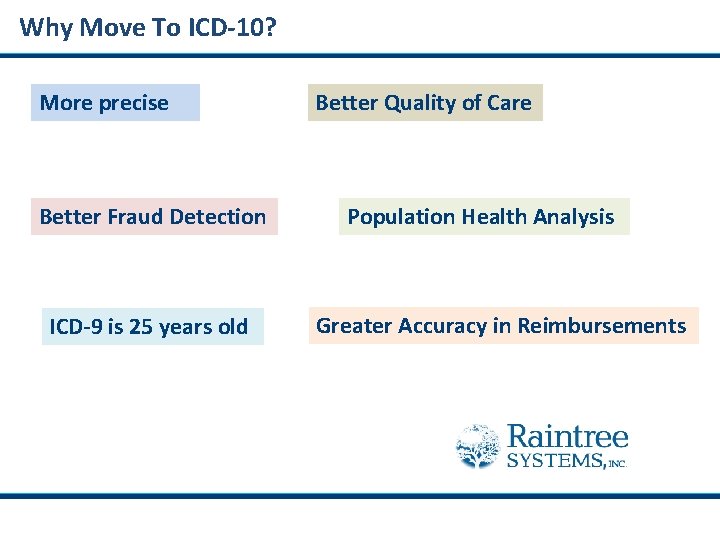 Why Move To ICD-10?

More precise

Better Quality of Care

Better Fraud Detection

Population Health Analysis

ICD-9 is 25 years old

Greater Accuracy in Reimbursements

Raintree SYSTEMS, INC.